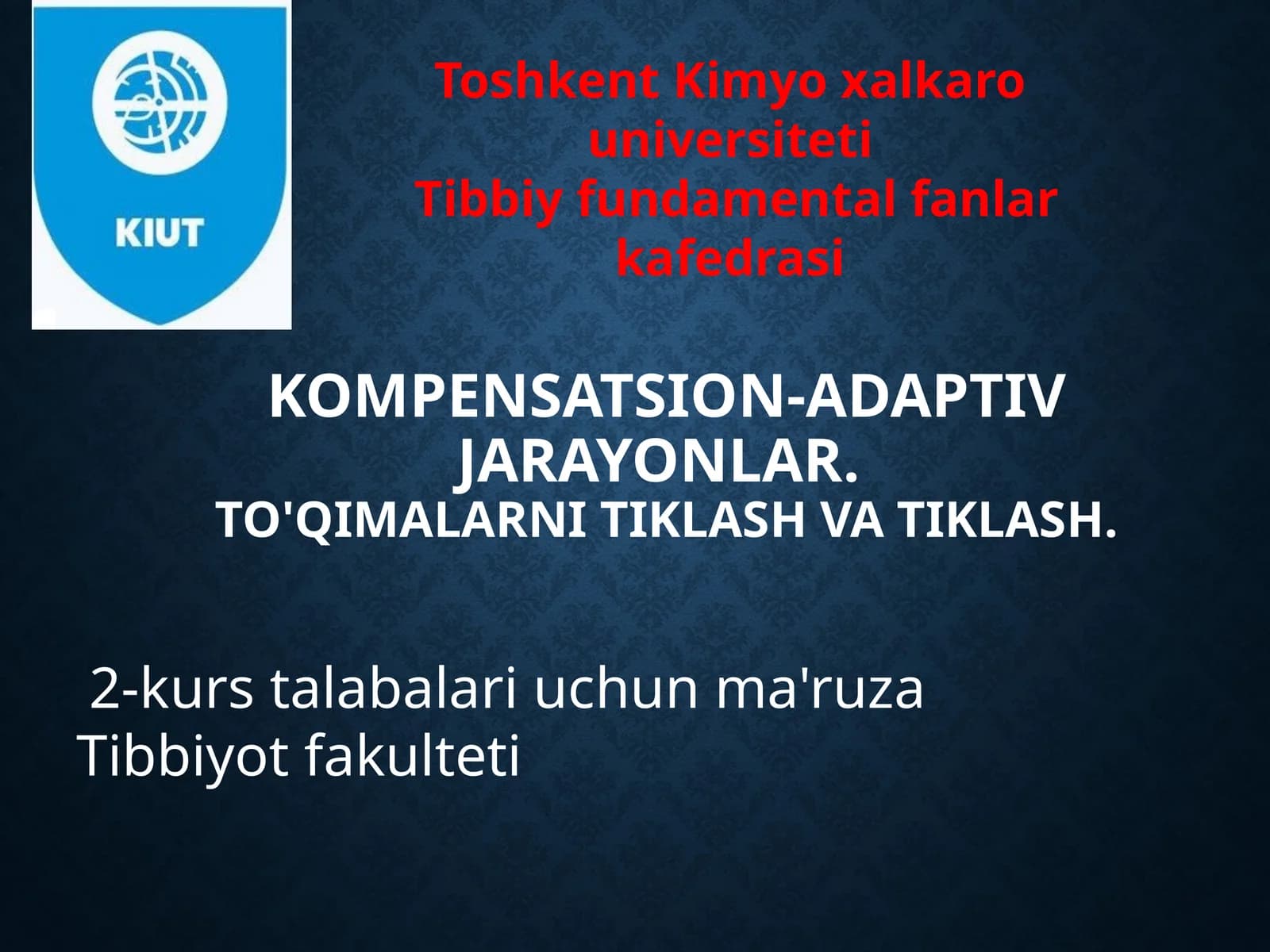 KIUT

Toshkent Kimyo xalkaro universiteti
Tibbiy fundamental fanlar kafedrasi

KOMPENSATSION-ADAPTIV JARAYONLAR.
TO'QIMALARNI TIKLASH VA TIKLASH.

2-kurs talabalari uchun ma'ruza
Tibbiyot fakulteti